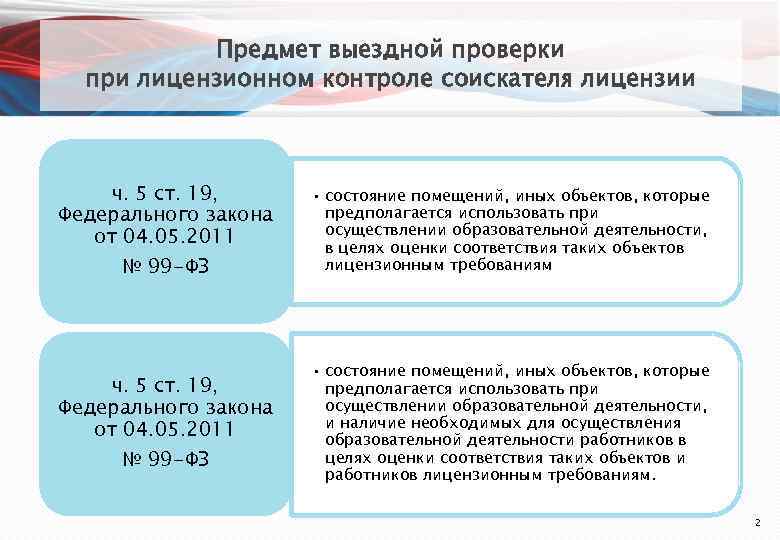 Предмет выездной проверки при лицензионном контроле соискателя лицензии

ч. 5 ст. 19, Федерального закона от 04.05.2011 № 99-ФЗ

• состояние помещений, иных объектов, которые предполагается использовать при осуществлении образовательной деятельности, в целях оценки соответствия таких объектов лицензионным требованиям

ч. 5 ст. 19, Федерального закона от 04.05.2011 № 99-ФЗ

• состояние помещений, иных объектов, которые предполагается использовать при осуществлении образовательной деятельности, и наличие необходимых для осуществления образовательной деятельности работников в целях оценки соответствия таких объектов и работников лицензионным требованиям.

2